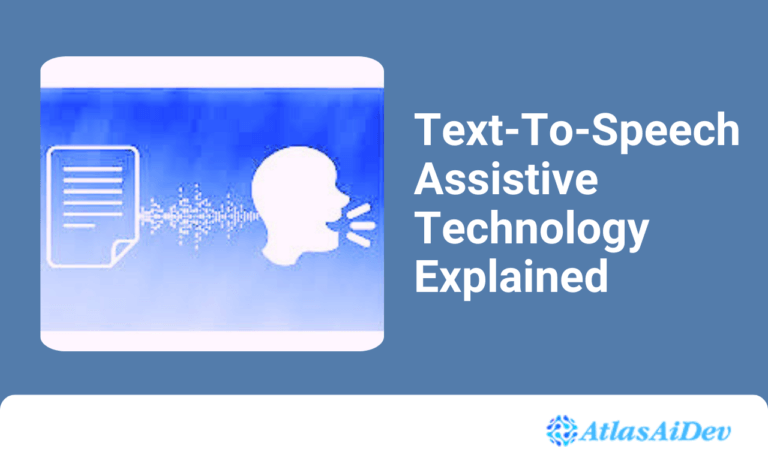 Text-To-Speech Assistive Technology Explained

AtlasAiDev